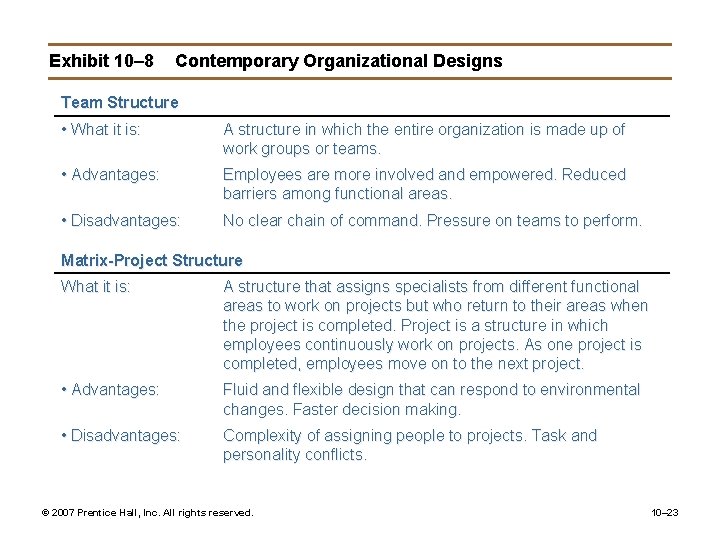 Exhibit 10–8 Contemporary Organizational Designs

Team Structure

| | |
|---|---|
| • What it is: | A structure in which the entire organization is made up of work groups or teams. |
| • Advantages: | Employees are more involved and empowered. Reduced barriers among functional areas. |
| • Disadvantages: | No clear chain of command. Pressure on teams to perform. |

Matrix-Project Structure

| | |
|---|---|
| What it is: | A structure that assigns specialists from different functional areas to work on projects but who return to their areas when the project is completed. Project is a structure in which employees continuously work on projects. As one project is completed, employees move on to the next project. |
| • Advantages: | Fluid and flexible design that can respond to environmental changes. Faster decision making. |
| • Disadvantages: | Complexity of assigning people to projects. Task and personality conflicts. |

© 2007 Prentice Hall, Inc. All rights reserved.

10–23